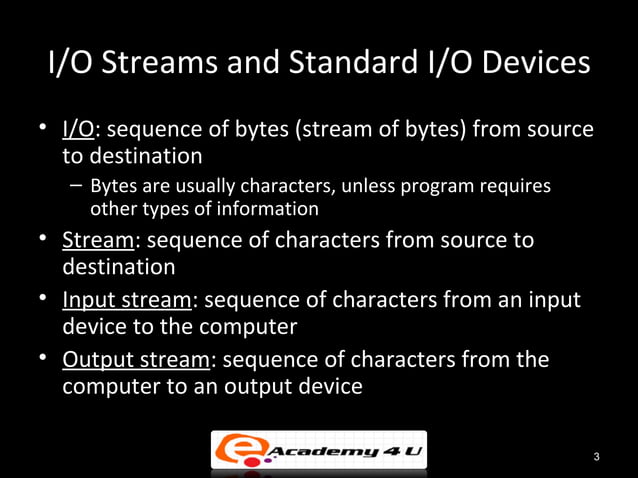 I/O Streams and Standard I/O Devices

• I/O: sequence of bytes (stream of bytes) from source to destination
  – Bytes are usually characters, unless program requires other types of information
• Stream: sequence of characters from source to destination
• Input stream: sequence of characters from an input device to the computer
• Output stream: sequence of characters from the computer to an output device

e Academy 4 U

3